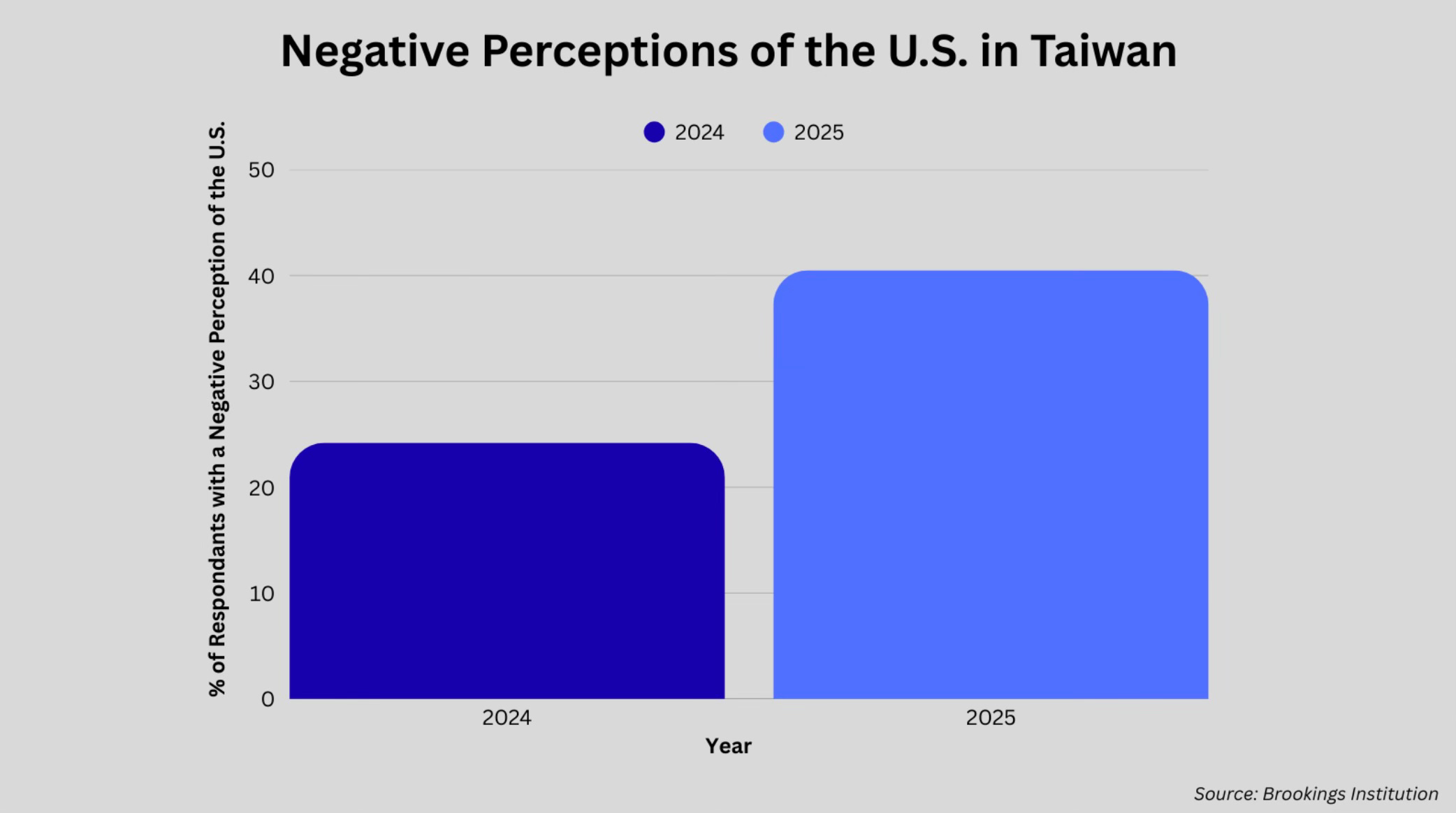 Negative Perceptions of the U.S. in Taiwan

2024 2025

% of Respondants with a Negative Perception of the U.S.

50
40
30
20
10
0

2024
2025

Year

Source: Brookings Institution